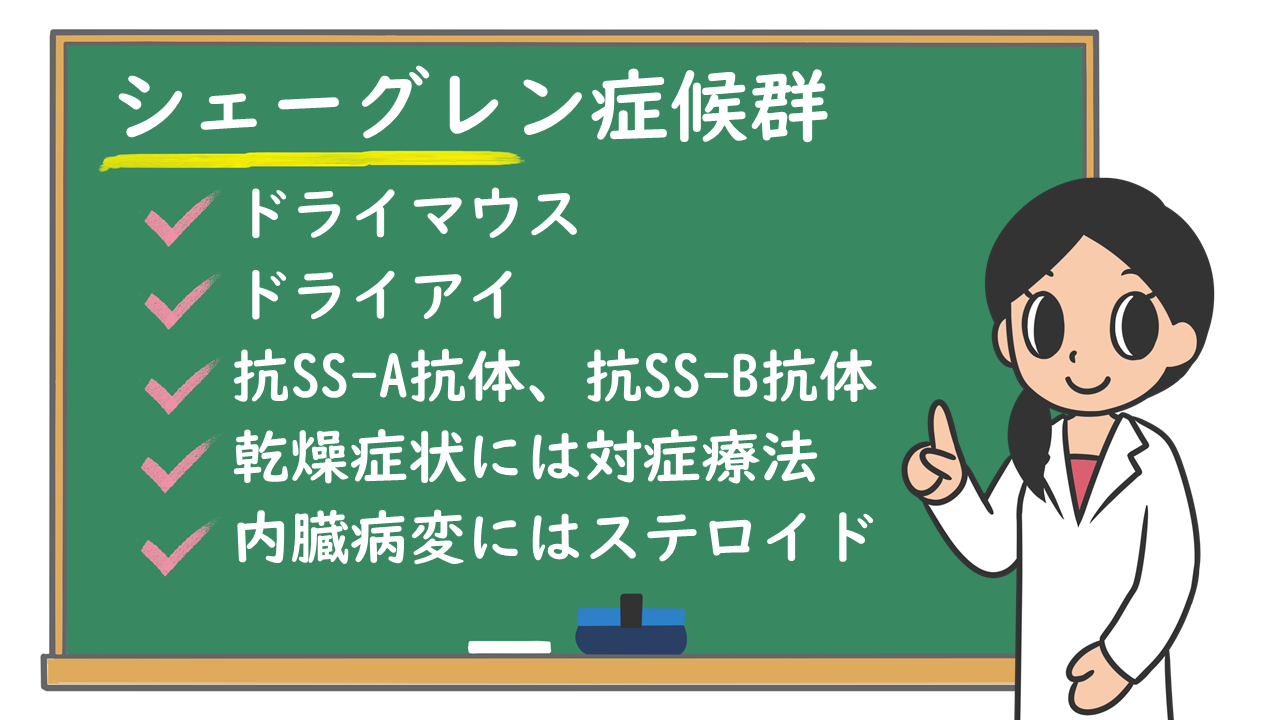 シェーグレン症候群

ドライマウス

ドライアイ

抗SS-A抗体、抗SS-B抗体

乾燥症状には対症療法

内臓病変にはステロイド